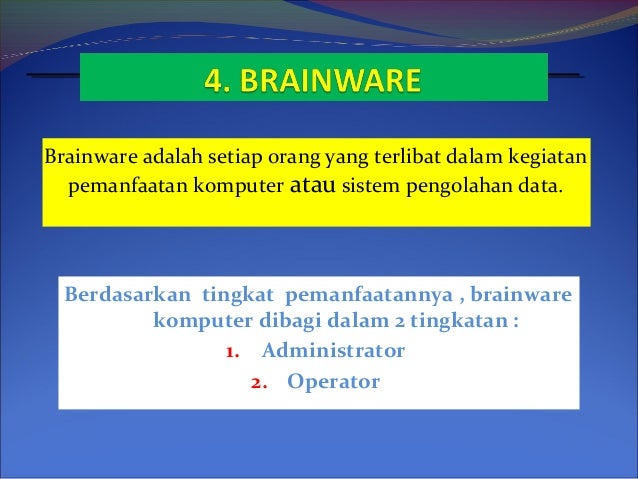 4. BRAINWARE

Brainware adalah setiap orang yang terlibat dalam kegiatan pemanfaatan komputer atau sistem pengolahan data.

Berdasarkan tingkat pemanfaatannya , brainware komputer dibagi dalam 2 tingkatan :

1. Administrator
2. Operator